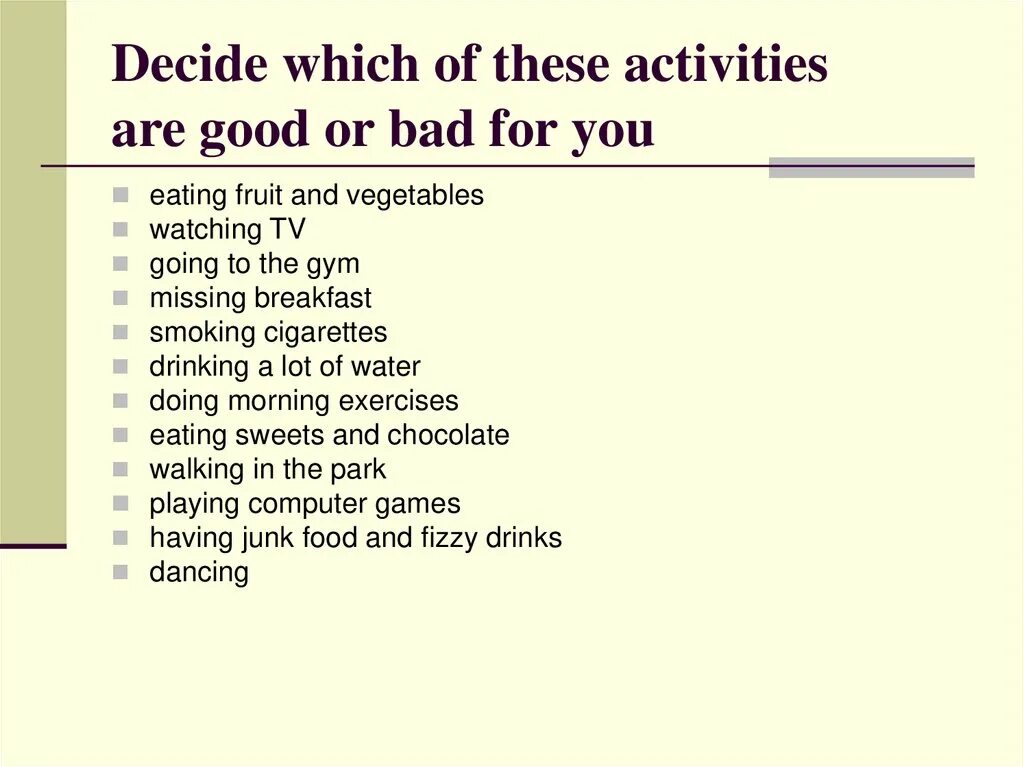 Decide which of these activities are good or bad for you

- eating fruit and vegetables
- watching TV
- going to the gym
- missing breakfast
- smoking cigarettes
- drinking a lot of water
- doing morning exercises
- eating sweets and chocolate
- walking in the park
- playing computer games
- having junk food and fizzy drinks
- dancing